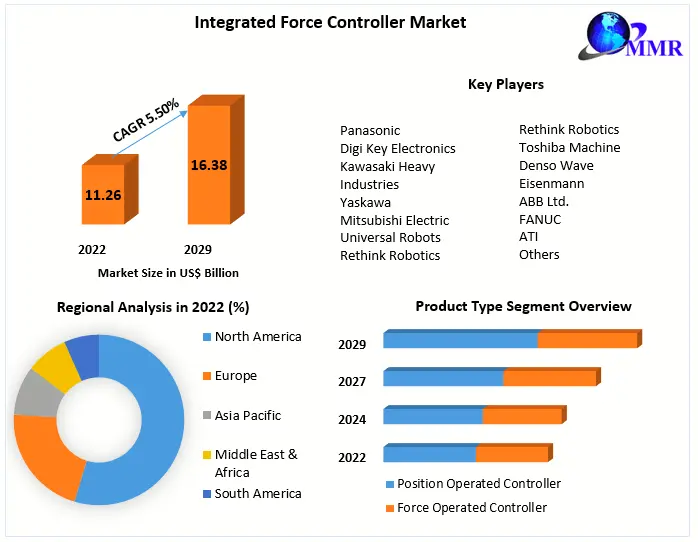 Integrated Force Controller Market

MMR

CAGR 5.50%

11.26

16.38

2022

2029

Market Size in US$ Billion

Key Players

Panasonic
Digi Key Electronics
Kawasaki Heavy Industries
Yaskawa
Mitsubishi Electric
Universal Robots
Rethink Robotics

Rethink Robotics
Toshiba Machine
Denso Wave
Eisenmann
ABB Ltd.
FANUC
ATI
Others

Regional Analysis in 2022 (%)

North America
Europe
Asia Pacific
Middle East & Africa
South America

Product Type Segment Overview

2029
2027
2024
2022

Position Operated Controller
Force Operated Controller